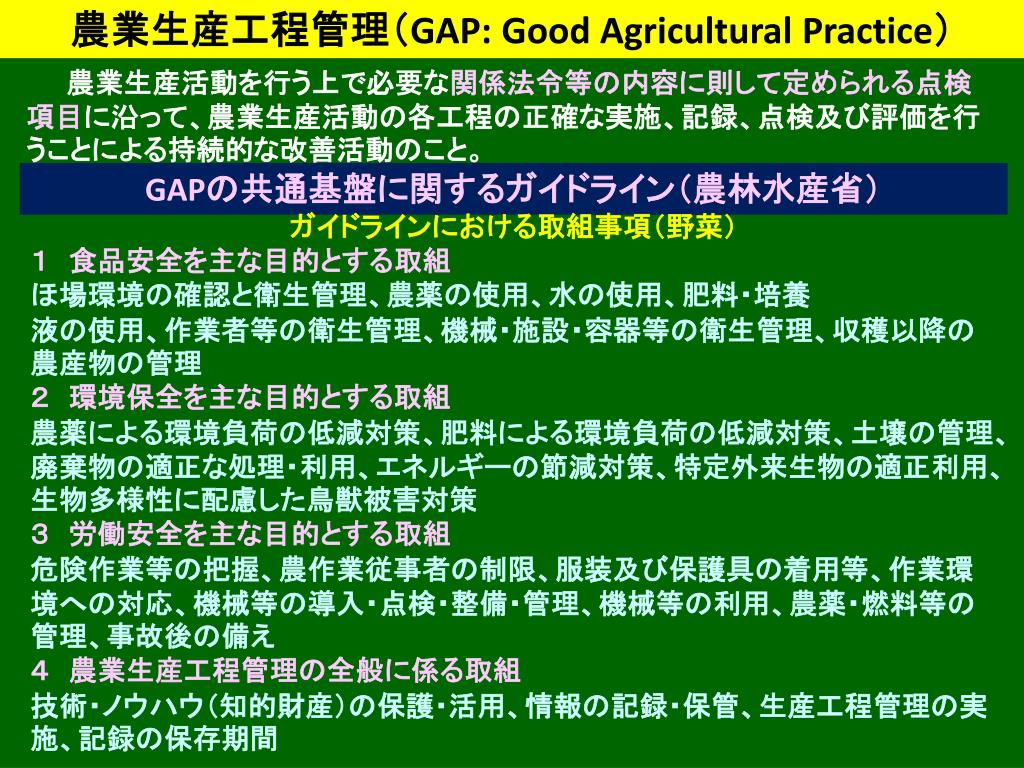 農業生産工程管理（GAP: Good Agricultural Practice）

農業生産活動を行う上で必要な関係法令等の内容に則して定められる点検項目に沿って、農業生産活動の各工程の正確な実施、記録、点検及び評価を行うことによる持続的な改善活動のこと。

GAPの共通基盤に関するガイドライン（農林水産省）

ガイドラインにおける取組事項（野菜）

１　食品安全を主な目的とする取組
ほ場環境の確認と衛生管理、農薬の使用、水の使用、肥料・培養液の使用、作業者等の衛生管理、機械・施設・容器等の衛生管理、収穫以降の農産物の管理

２　環境保全を主な目的とする取組
農薬による環境負荷の低減対策、肥料による環境負荷の低減対策、土壌の管理、廃棄物の適正な処理・利用、エネルギーの節減対策、特定外来生物の適正利用、生物多様性に配慮した鳥獣被害対策

３　労働安全を主な目的とする取組
危険作業等の把握、農作業従事者の制限、服装及び保護具の着用等、作業環境への対応、機械等の導入・点検・整備・管理、機械等の利用、農薬・燃料等の管理、事故後の備え

４　農業生産工程管理の全般に係る取組
技術・ノウハウ（知的財産）の保護・活用、情報の記録・保管、生産工程管理の実施、記録の保存期間